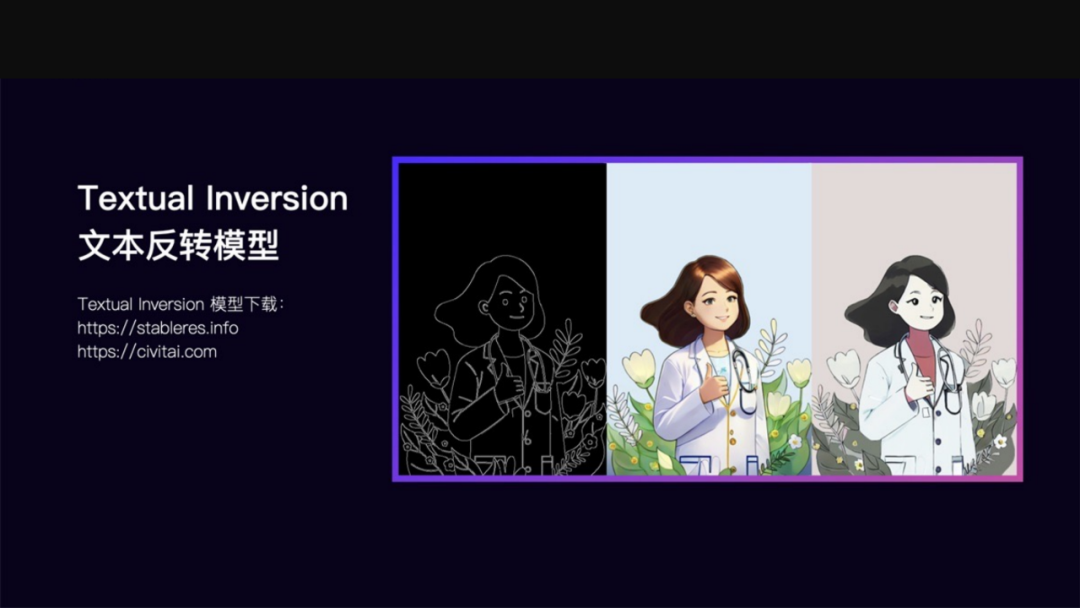 Textual Inversion
文本反转模型

Textual Inversion 模型下载：
https://stableres.info
https://civitai.com